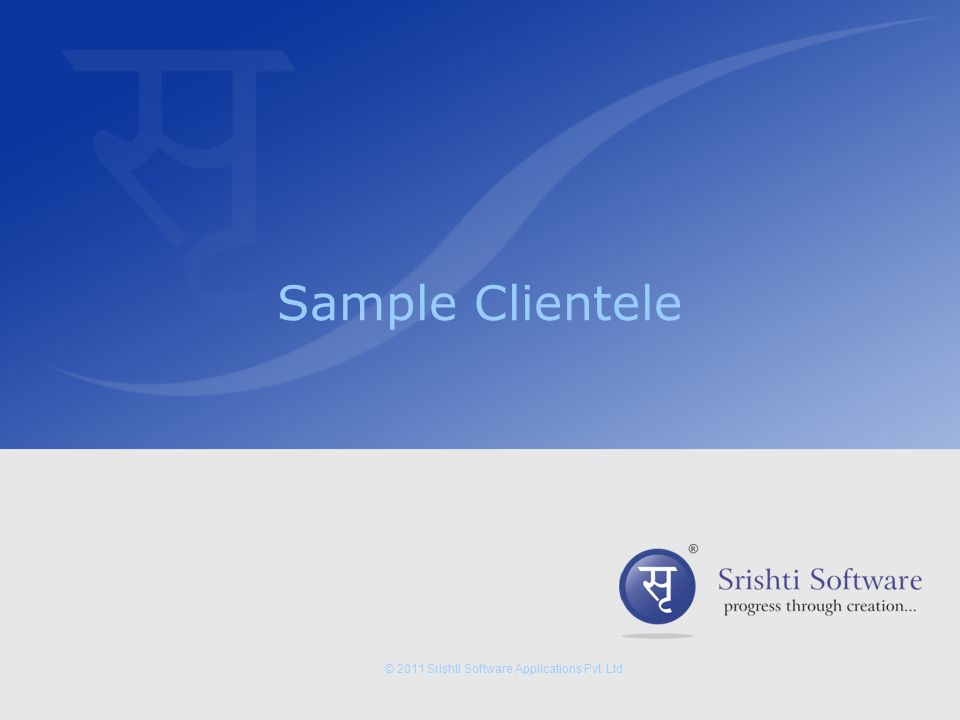 सृ

Sample Clientele

सृ ®

Srishti Software
progress through creation...

© 2011 Srishti Software Applications Pvt. Ltd